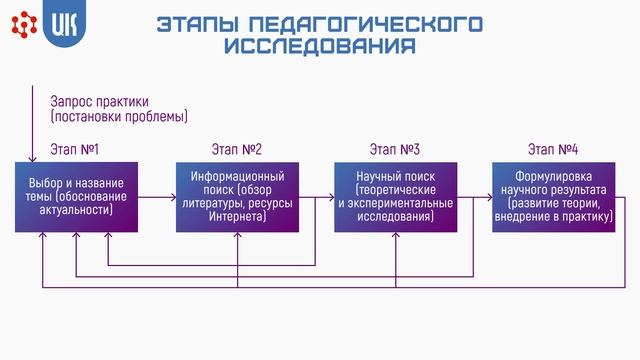 UIK

ЭТАПЫ ПЕДАГОГИЧЕСКОГО ИССЛЕДОВАНИЯ

Запрос практики (постановки проблемы)

Этап №1

Выбор и название темы (обоснование актуальности)

Этап №2

Информационный поиск (обзор литературы, ресурсы Интернета)

Этап №3

Научный поиск (теоретические и экспериментальные исследования)

Этап №4

Формулировка научного результата (развитие теории, внедрение в практику)